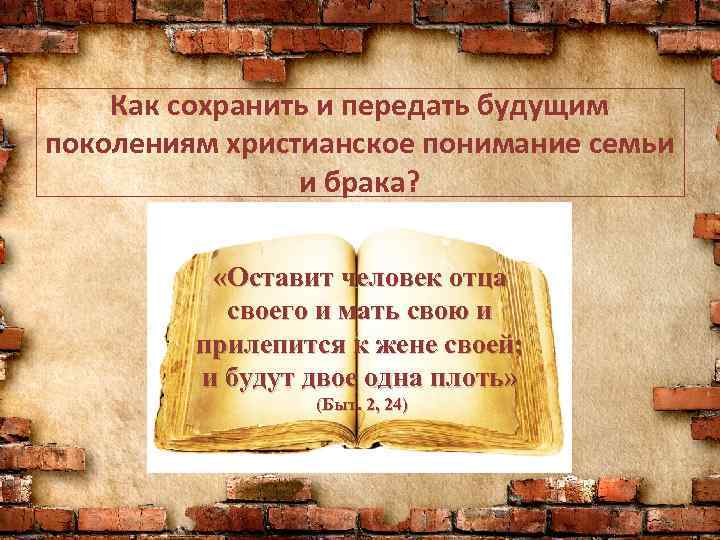 Как сохранить и передать будущим поколениям христианское понимание семьи и брака?

«Оставит человек отца своего и мать свою и прилепится к жене своей; и будут двое одна плоть»
(Быт. 2, 24)